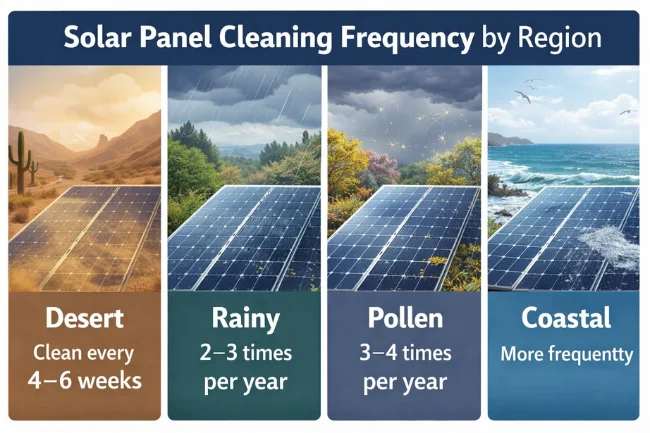 Solar Panel Cleaning Frequency by Region

Desert
Clean every 4–6 weeks

Rainy
2–3 times per year

Pollen
3–4 times per year

Coastal
More frequentty